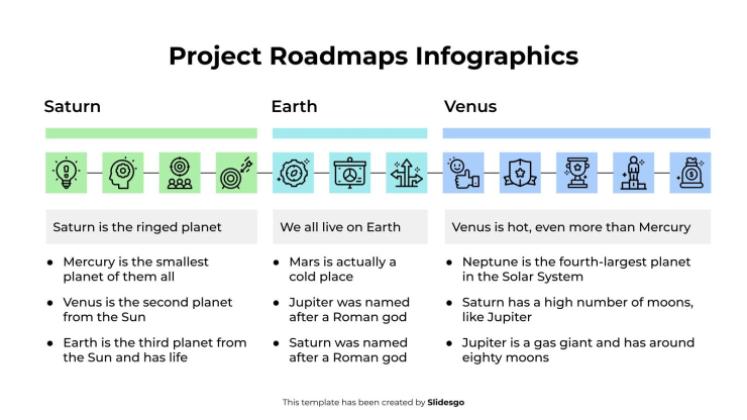 Project Roadmaps Infographics

Saturn

Saturn is the ringed planet

- Mercury is the smallest planet of them all
- Venus is the second planet from the Sun
- Earth is the third planet from the Sun and has life

Earth

We all live on Earth

- Mars is actually a cold place
- Jupiter was named after a Roman god
- Saturn was named after a Roman god

Venus

Venus is hot, even more than Mercury

- Neptune is the fourth-largest planet in the Solar System
- Saturn has a high number of moons, like Jupiter
- Jupiter is a gas giant and has around eighty moons

This template has been created by Slidesgo